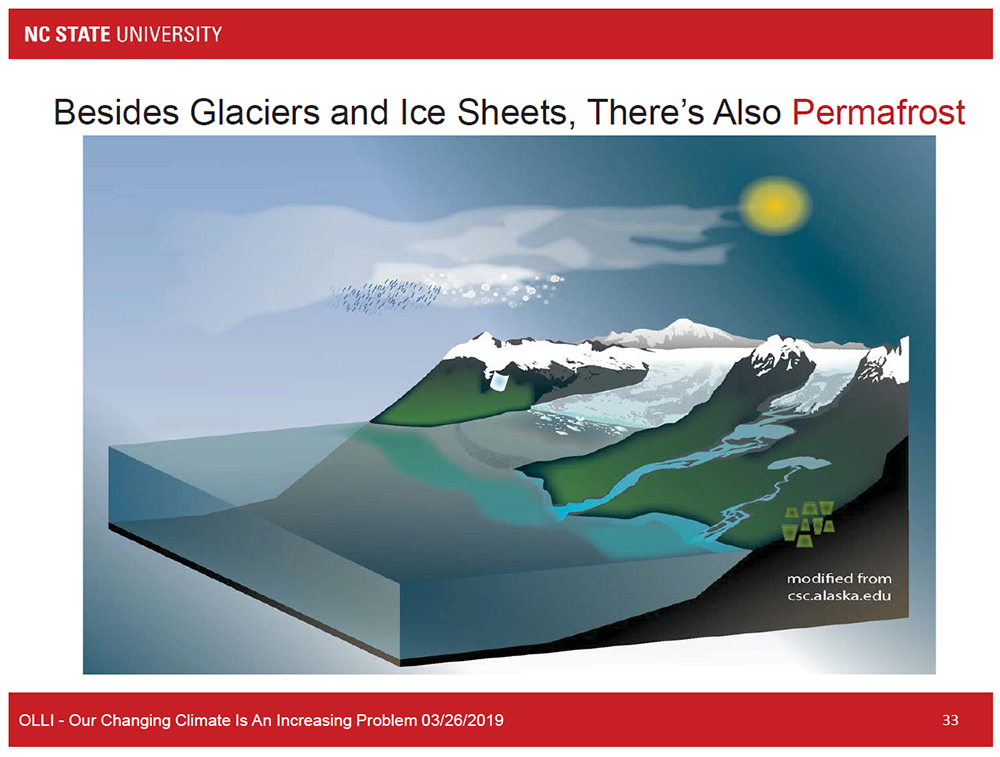 NC STATE UNIVERSITY

Besides Glaciers and Ice Sheets, There's Also Permafrost

modified from csc.alaska.edu

OLLI - Our Changing Climate Is An Increasing Problem 03/26/2019

33